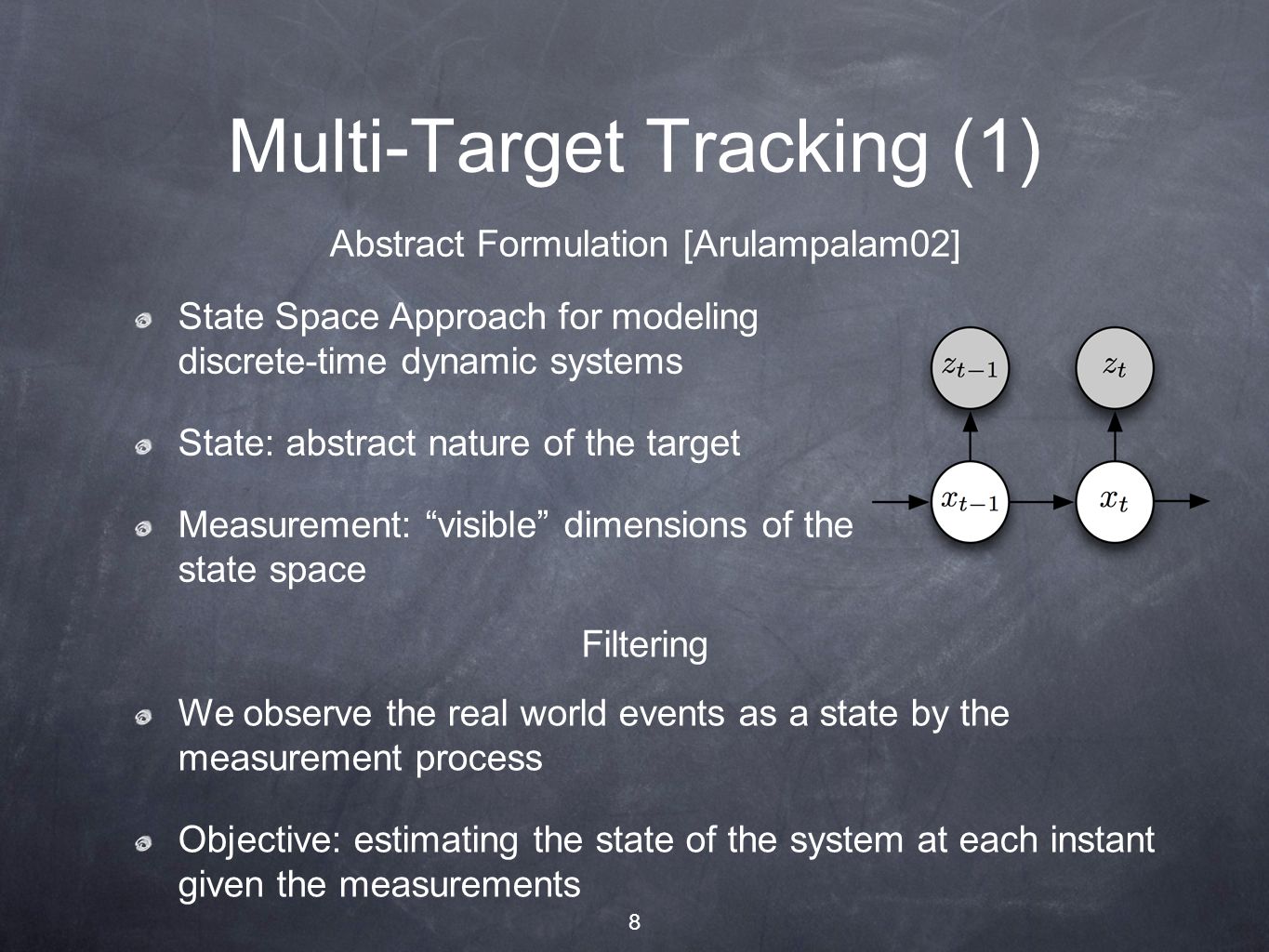 Multi-Target Tracking (1)

Abstract Formulation [Arulampalam02]

State Space Approach for modeling discrete-time dynamic systems

State: abstract nature of the target

Measurement: “visible” dimensions of the state space

$z_{t-1}$ $z_t$

$x_{t-1}$ $x_t$

Filtering

We observe the real world events as a state by the measurement process

Objective: estimating the state of the system at each instant given the measurements

8